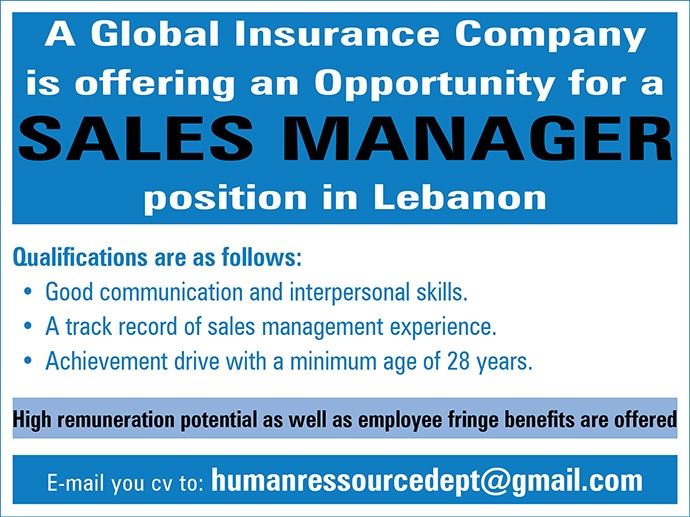 A Global Insurance Company is offering an Opportunity for a
SALES MANAGER
position in Lebanon

Qualifications are as follows:
• Good communication and interpersonal skills.
• A track record of sales management experience.
• Achievement drive with a minimum age of 28 years.

High remuneration potential as well as employee fringe benefits are offered

E-mail you cv to: humanressourcedept@gmail.com